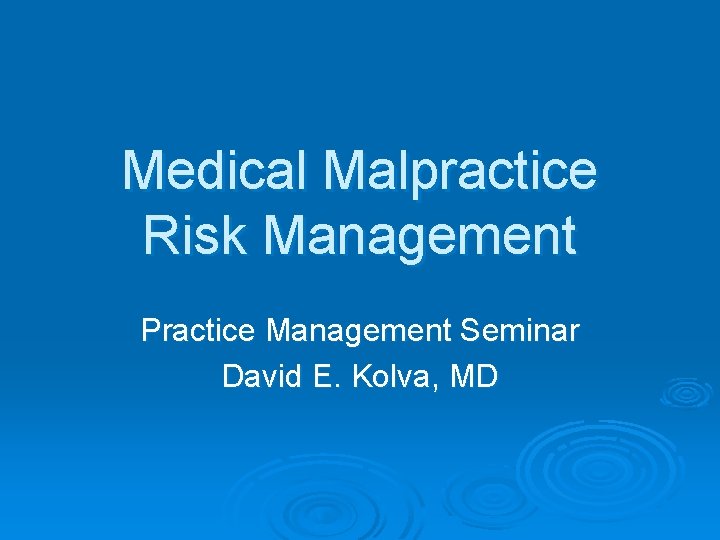 Medical Malpractice Risk Management

Practice Management Seminar
David E. Kolva, MD